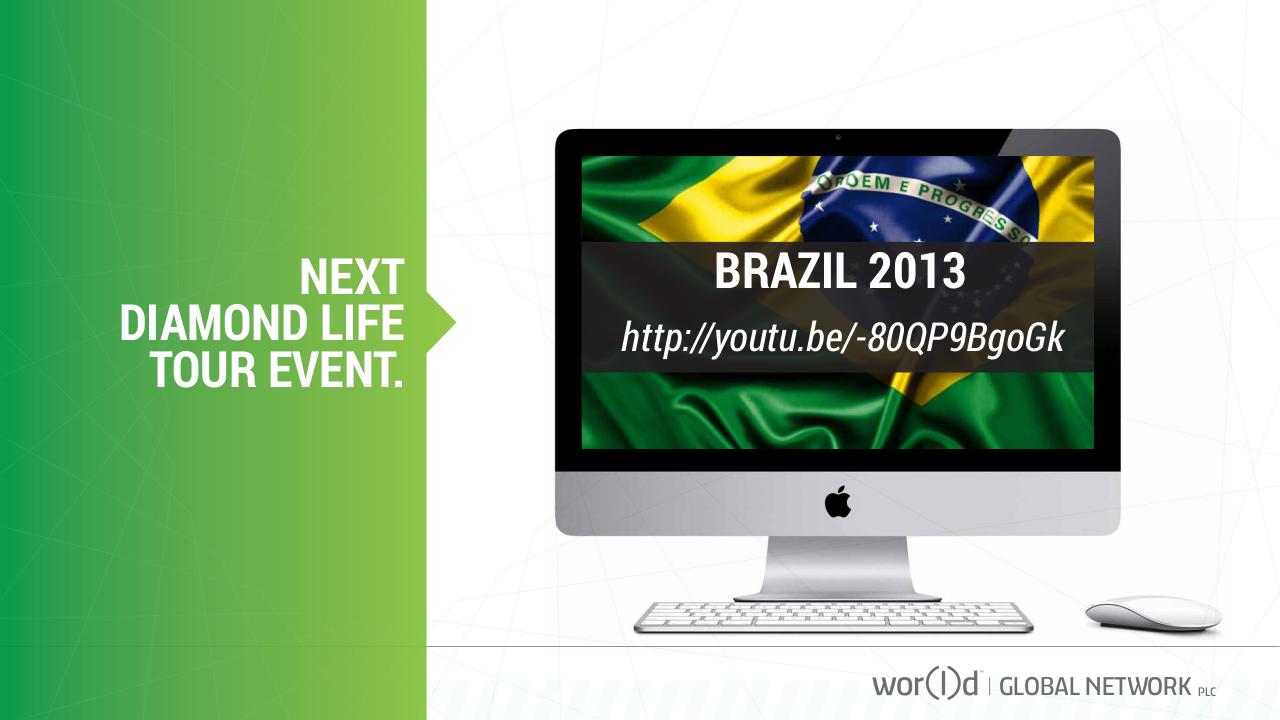 NEXT DIAMOND LIFE TOUR EVENT.

ORDEM E PROGRESSO

BRAZIL 2013

http://youtu.be/-80QP9BgoGk

wor(l)d | GLOBAL NETWORK PLC